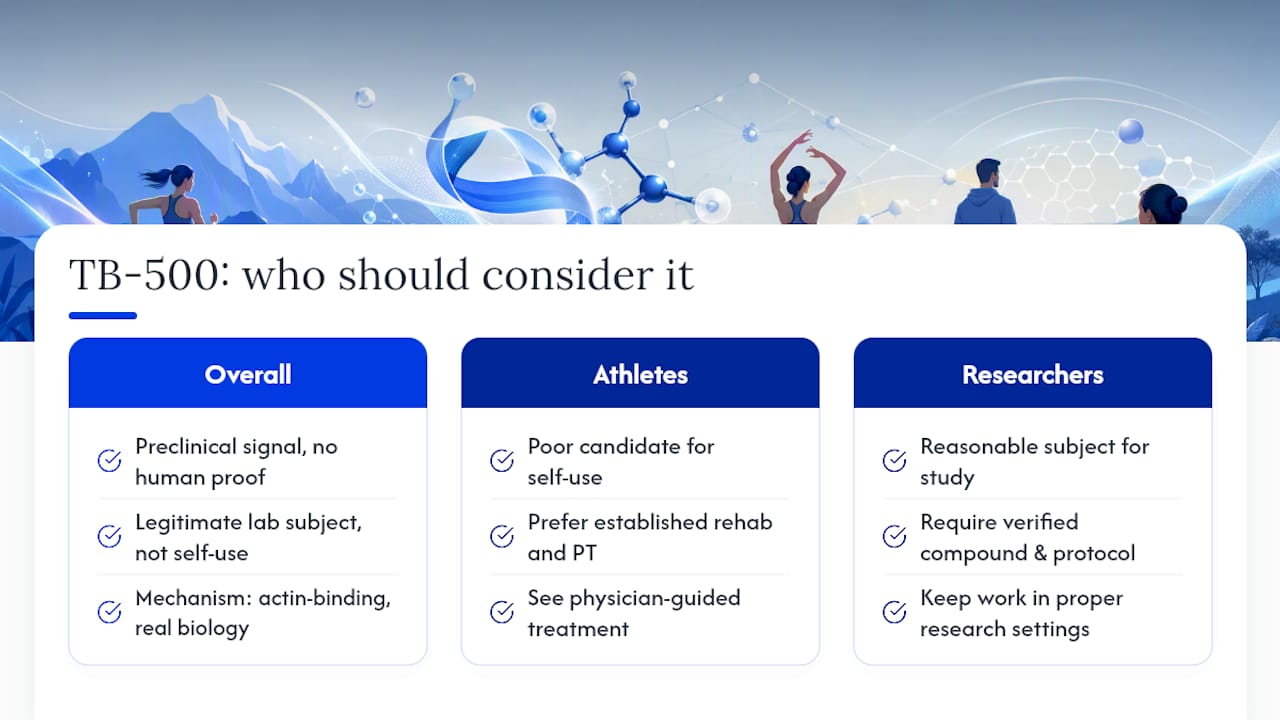 TB-500: who should consider it

Overall

Preclinical signal, no human proof

Legitimate lab subject, not self-use

Mechanism: actin-binding, real biology

Athletes

Poor candidate for self-use

Prefer established rehab and PT

See physician-guided treatment

Researchers

Reasonable subject for study

Require verified compound & protocol

Keep work in proper research settings